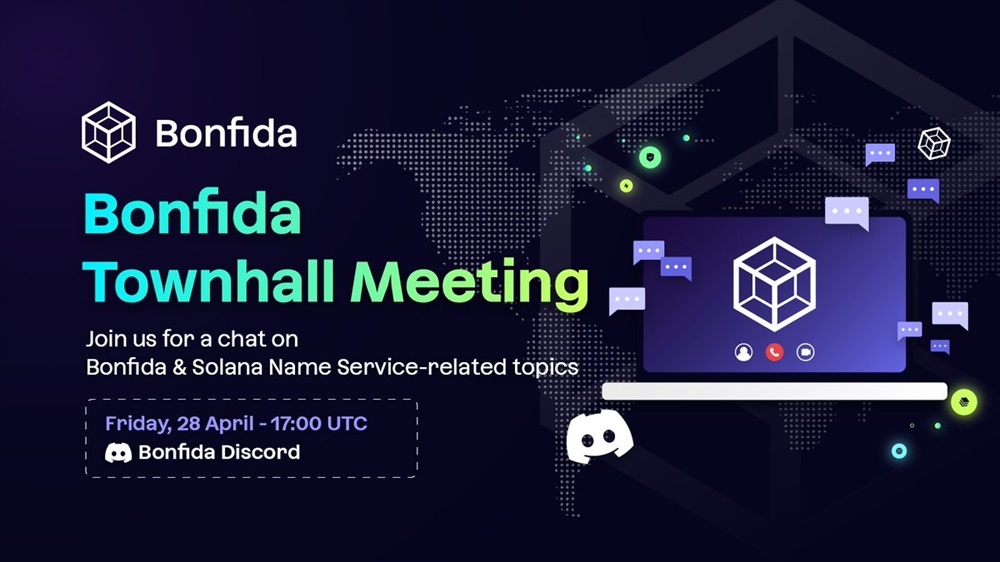 Bonfida

Bonfida Townhall Meeting

Join us for a chat on Bonfida & Solana Name Service-related topics

Friday, 28 April - 17:00 UTC

Bonfida Discord